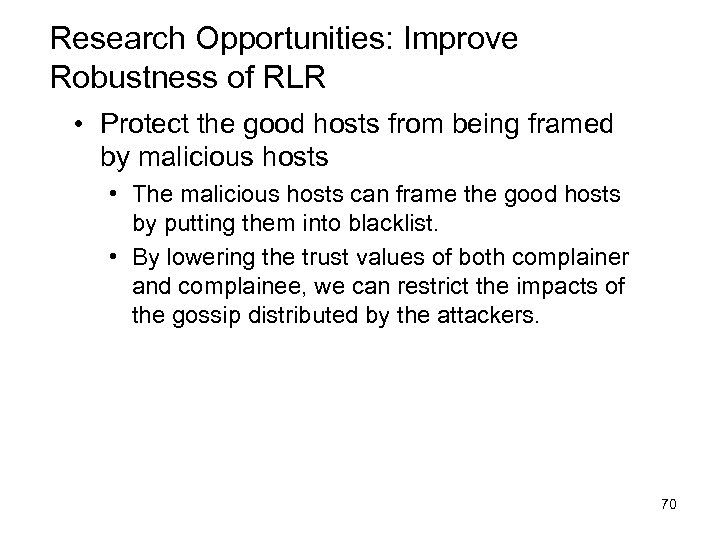 Research Opportunities: Improve Robustness of RLR

• Protect the good hosts from being framed by malicious hosts
  • The malicious hosts can frame the good hosts by putting them into blacklist.
  • By lowering the trust values of both complainer and complainee, we can restrict the impacts of the gossip distributed by the attackers.

70